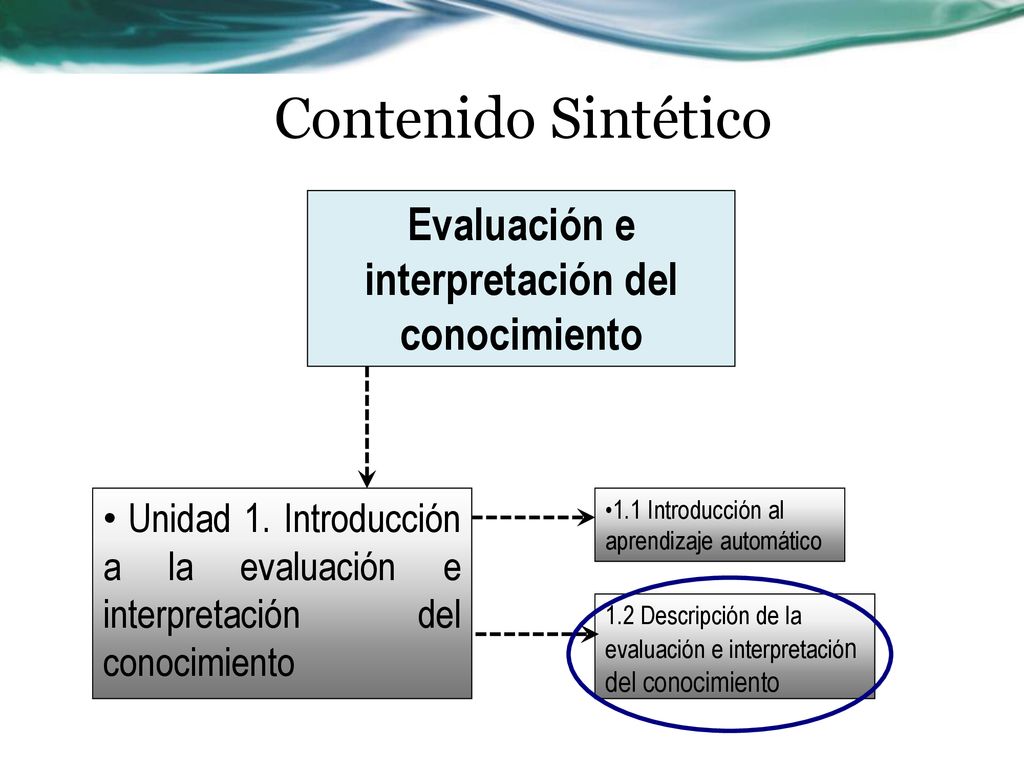 Contenido Sintético

Evaluación e interpretación del conocimiento

• Unidad 1. Introducción a la evaluación e interpretación del conocimiento

•1.1 Introducción al aprendizaje automático

1.2 Descripción de la evaluación e interpretación del conocimiento